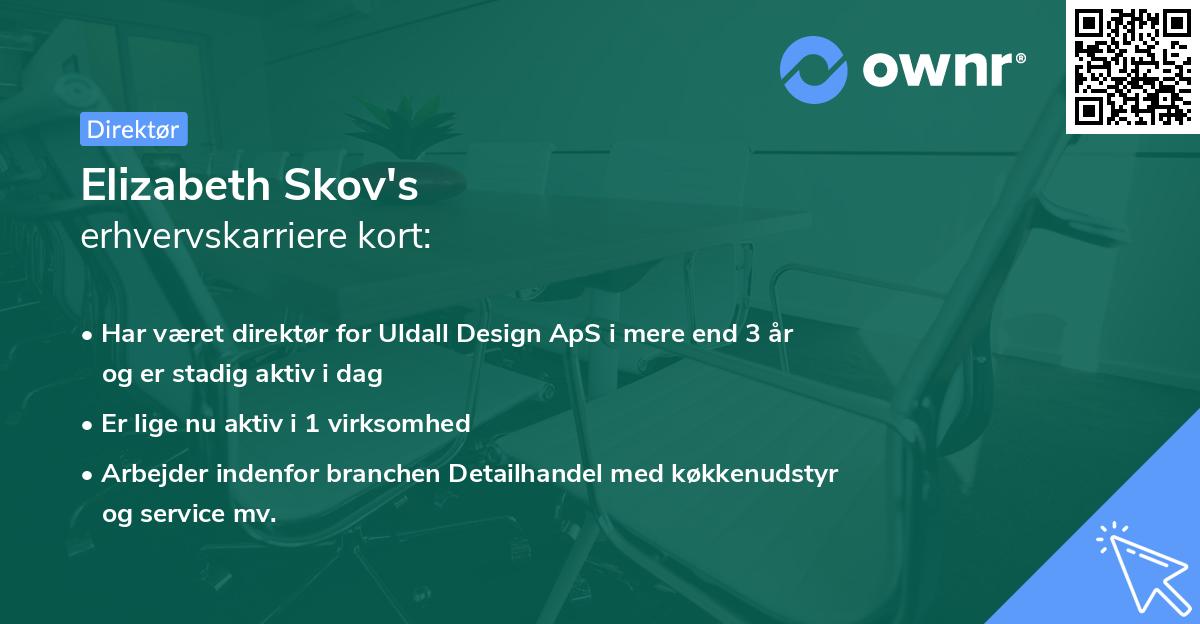 ownr®

Direktør

Elizabeth Skov's
erhvervskarriere kort:

• Har været direktør for Uldall Design ApS i mere end 3 år og er stadig aktiv i dag
• Er lige nu aktiv i 1 virksomhed
• Arbejder indenfor branchen Detailhandel med køkkenudstyr og service mv.